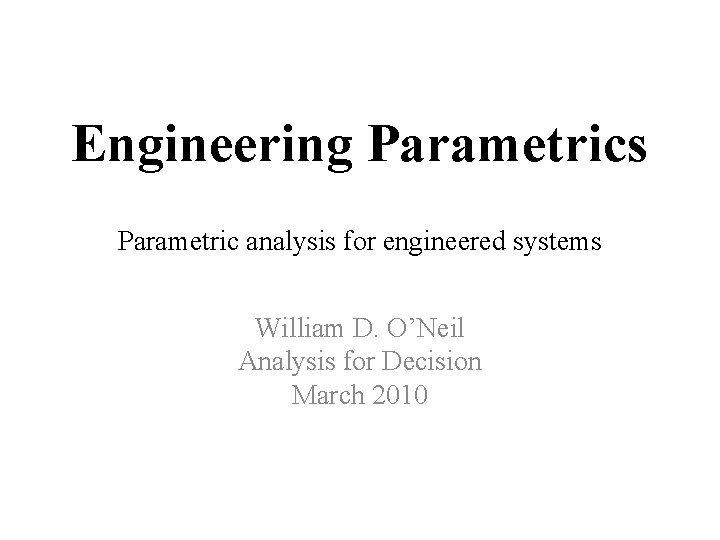 Engineering Parametrics

Parametric analysis for engineered systems

William D. O’Neil
Analysis for Decision
March 2010